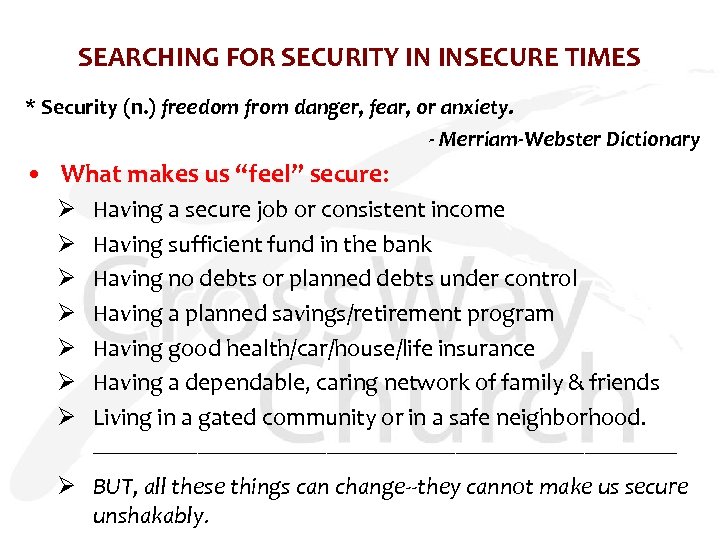 SEARCHING FOR SECURITY IN INSECURE TIMES

* Security (n.) freedom from danger, fear, or anxiety.

- Merriam-Webster Dictionary

• What makes us "feel" secure:

➢ Having a secure job or consistent income
➢ Having sufficient fund in the bank
➢ Having no debts or planned debts under control
➢ Having a planned savings/retirement program
➢ Having good health/car/house/life insurance
➢ Having a dependable, caring network of family & friends
➢ Living in a gated community or in a safe neighborhood.

➢ BUT, all these things can change--they cannot make us secure unshakably.

CrossWay Church